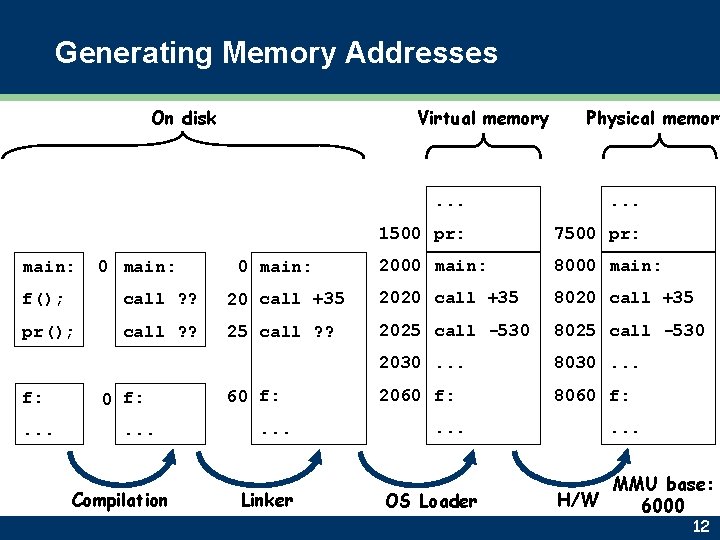 Generating Memory Addresses

On disk

Virtual memory

Physical memor

main:
f();
pr();

f:
...

0 main:
call ??
call ??

0 f:
...

0 main:
20 call +35
25 call ??

60 f:
...

...
1500 pr:
2000 main:
2020 call +35
2025 call -530
2030 ...
2060 f:
...

...
7500 pr:
8000 main:
8020 call +35
8025 call -530
8030 ...
8060 f:
...

Compilation

Linker

OS Loader

H/W

MMU base:
6000

12